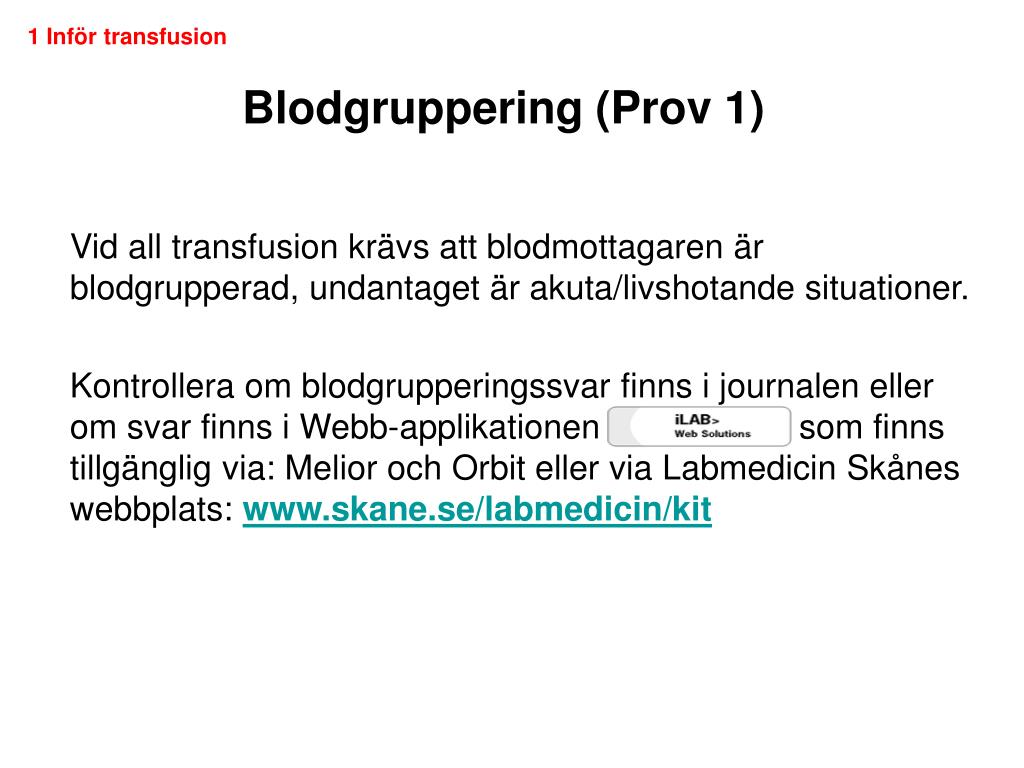 1 Inför transfusion

Blodgruppering (Prov 1)

Vid all transfusion krävs att blodmottagaren är blodgrupperad, undantaget är akuta/livshotande situationer.

Kontrollera om blodgrupperingssvar finns i journalen eller om svar finns i Webb-applikationen iLAB> Web Solutions som finns tillgänglig via: Melior och Orbit eller via Labmedicin Skånes webbplats: www.skane.se/labmedicin/kit